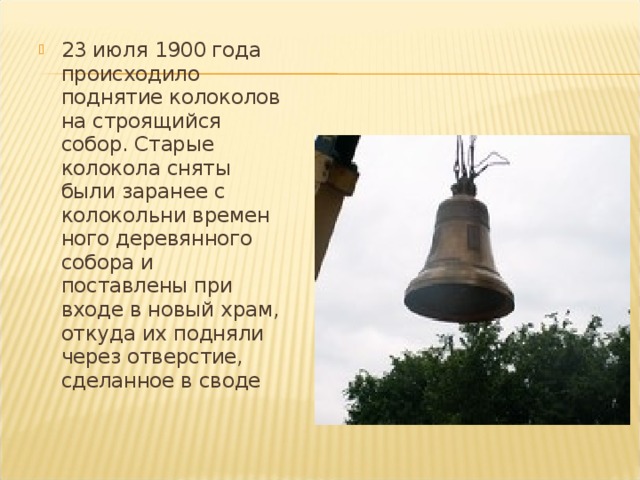 23 июля 1900 года происходило поднятие колоколов на строящийся собор. Старые колокола сняты были заранее с колокольни времен ного деревянного собора и поставлены при входе в новый храм, откуда их подняли через отверстие, сделанное в своде